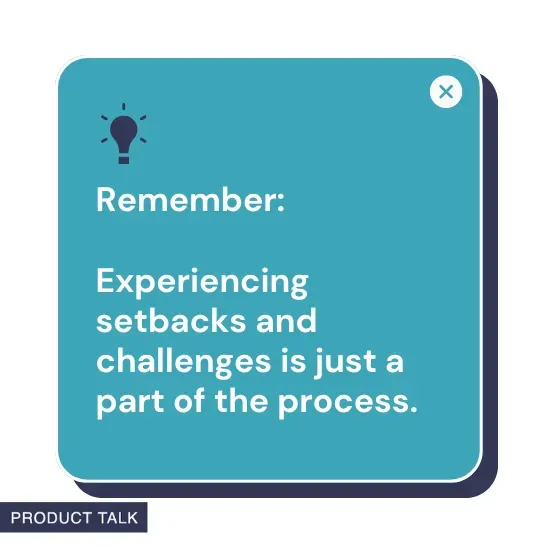 Remember:

Experiencing setbacks and challenges is just a part of the process.

PRODUCT TALK